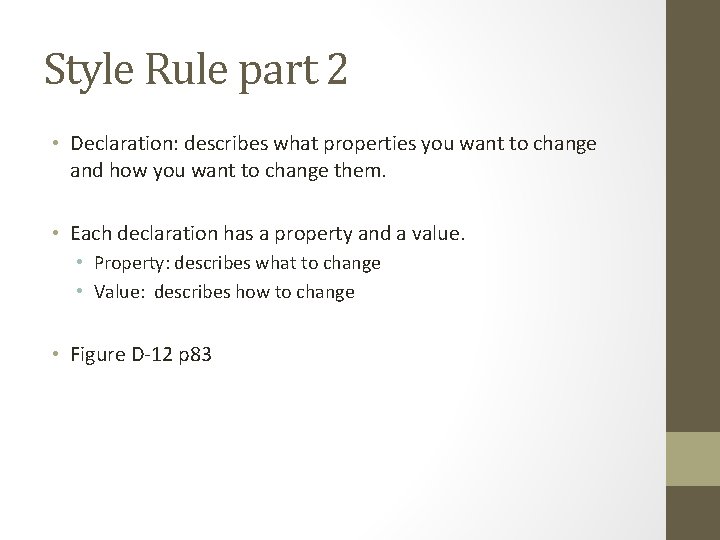 Style Rule part 2

• Declaration: describes what properties you want to change and how you want to change them.

• Each declaration has a property and a value.
  • Property: describes what to change
  • Value: describes how to change

• Figure D-12 p83